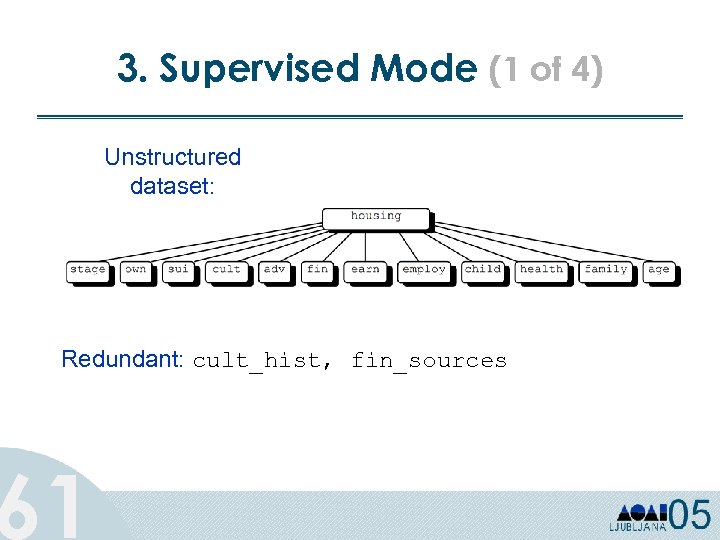 3. Supervised Mode (1 of 4)

Unstructured dataset:

housing

stage own sui cult adv fin earn employ child health family age

Redundant: cult_hist, fin_sources

61

LJUBLJANA 05